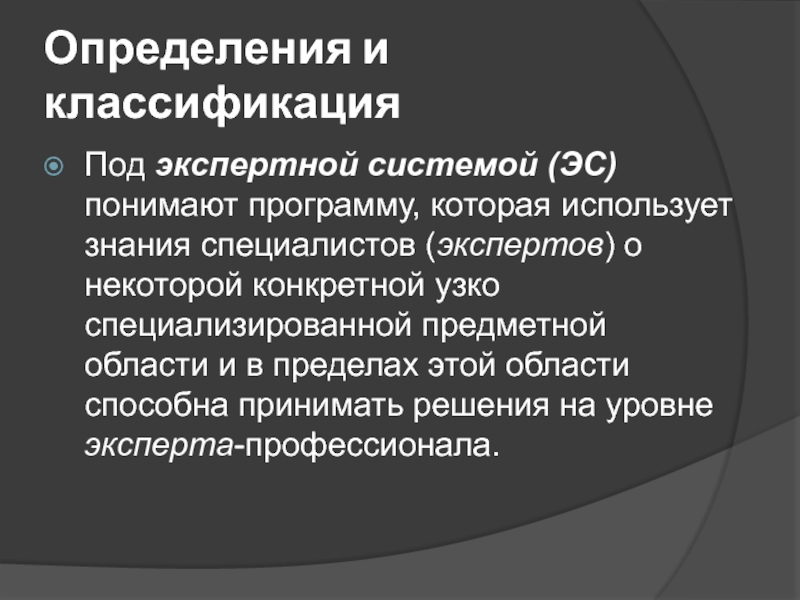 Определения и классификация

Под экспертной системой (ЭС) понимают программу, которая использует знания специалистов (экспертов) о некоторой конкретной узко специализированной предметной области и в пределах этой области способна принимать решения на уровне эксперта-профессионала.